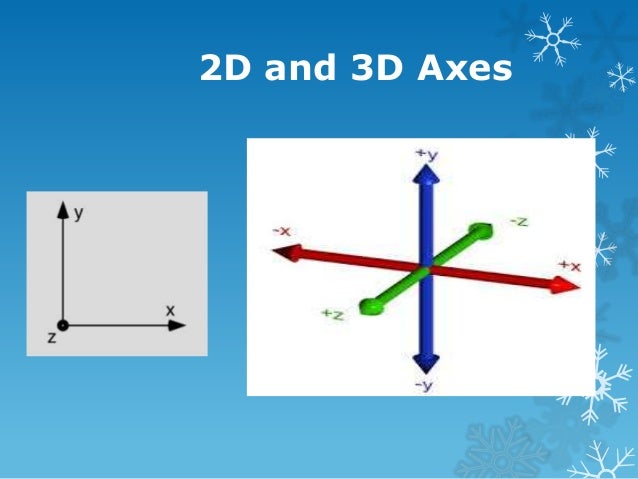 2D and 3D Axes

y
x
z

+y
-x
-z
+x
+z
-y